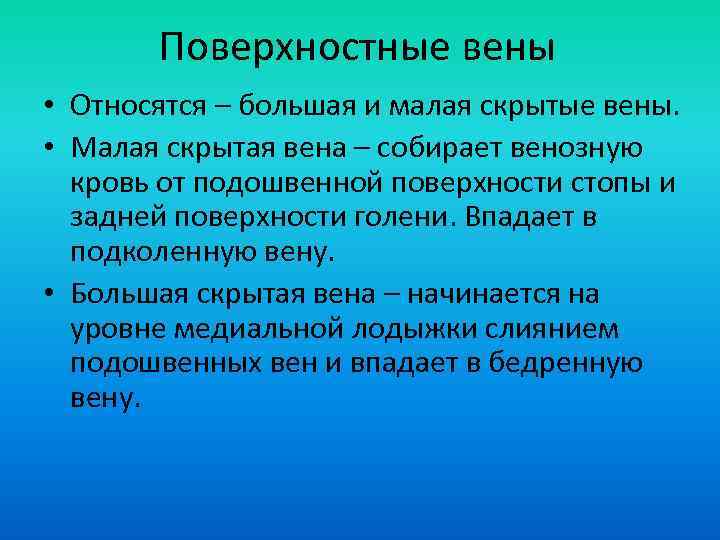 Поверхностные вены

• Относятся – большая и малая скрытые вены.

• Малая скрытая вена – собирает венозную кровь от подошвенной поверхности стопы и задней поверхности голени. Впадает в подколенную вену.

• Большая скрытая вена – начинается на уровне медиальной лодыжки слиянием подошвенных вен и впадает в бедренную вену.